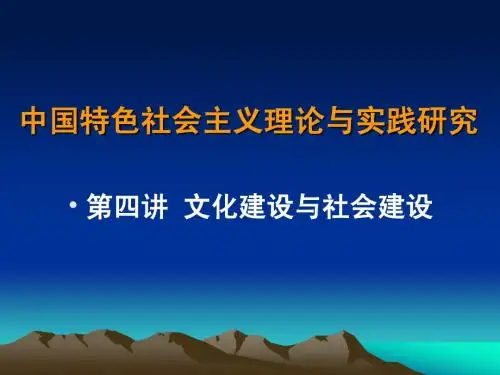 中国特色社会主义理论与实践研究

• 第四讲 文化建设与社会建设